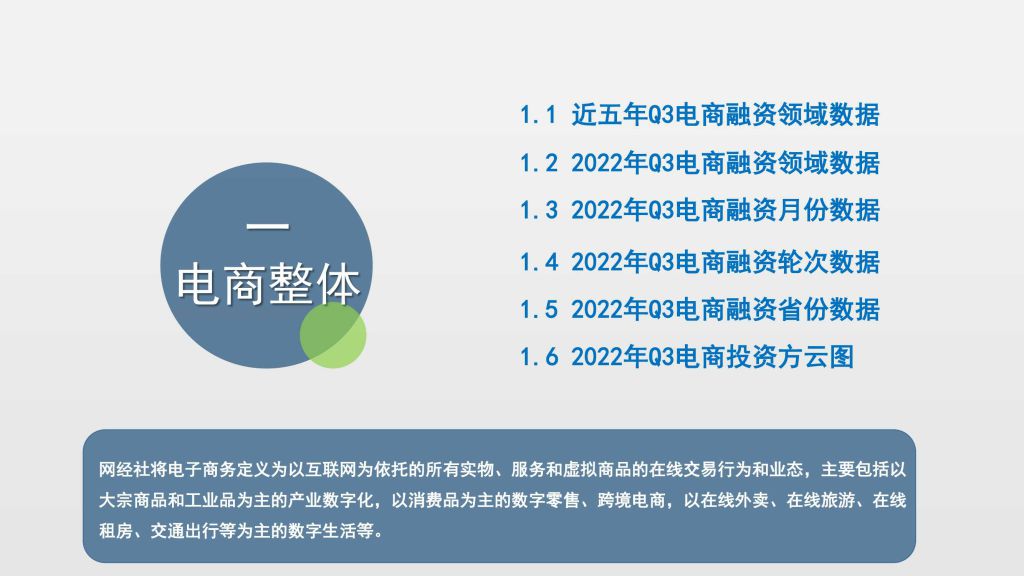 一
电商整体

1.1 近五年Q3电商融资领域数据

1.2 2022年Q3电商融资领域数据

1.3 2022年Q3电商融资月份数据

1.4 2022年Q3电商融资轮次数据

1.5 2022年Q3电商融资省份数据

1.6 2022年Q3电商投资方云图

网经社将电子商务定义为以互联网为依托的所有实物、服务和虚拟商品的在线交易行为和业态，主要包括以大宗商品和工业品为主的产业数字化，以消费品为主的数字零售、跨境电商，以在线外卖、在线旅游、在线租房、交通出行等为主的数字生活等。